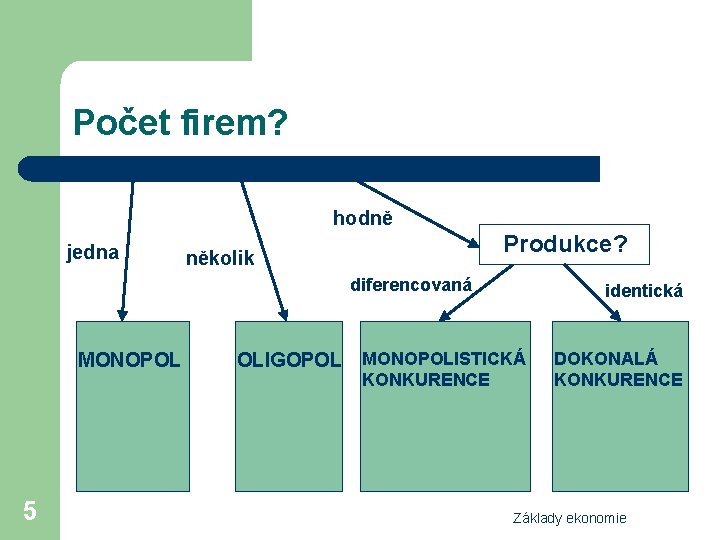 Počet firem?

jedna

několik

hodně

Produkce?

diferencovaná

identická

MONOPOL

OLIGOPOL

MONOPOLISTICKÁ KONKURENCE

DOKONALÁ KONKURENCE

5

Základy ekonomie